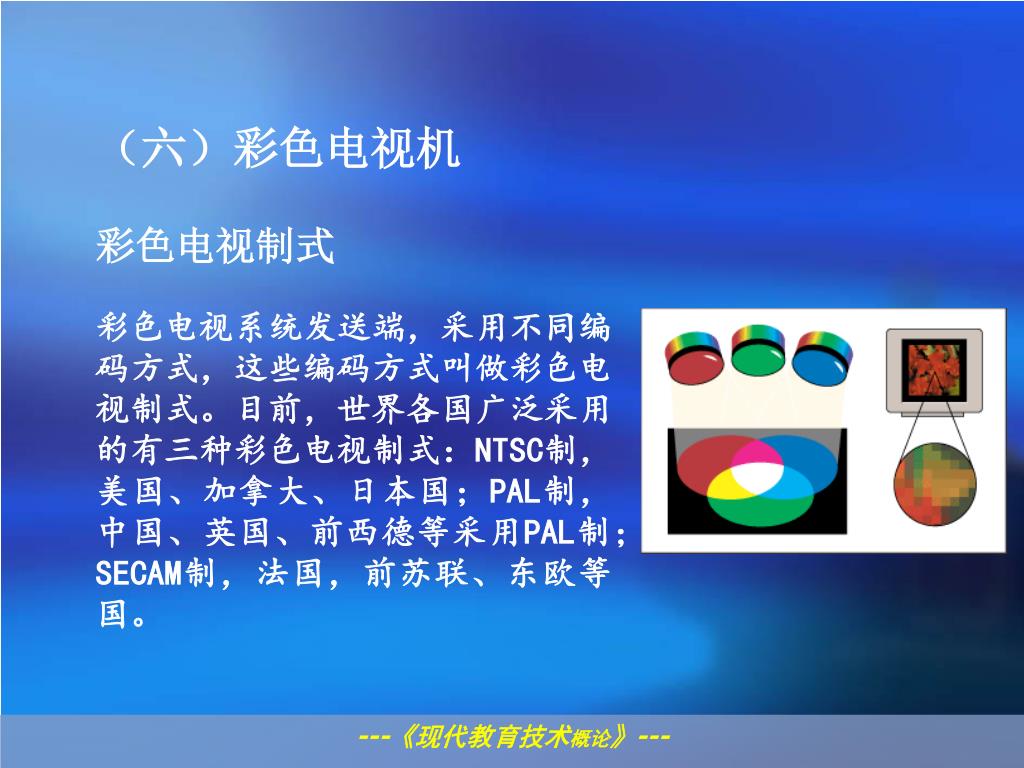 （六）彩色电视机

彩色电视制式

彩色电视系统发送端，采用不同编码方式，这些编码方式叫做彩色电视制式。目前，世界各国广泛采用的有三种彩色电视制式：NTSC制，美国、加拿大、日本国；PAL制，中国、英国、前西德等采用PAL制；SECAM制，法国，前苏联、东欧等国。

---《现代教育技术概论》---